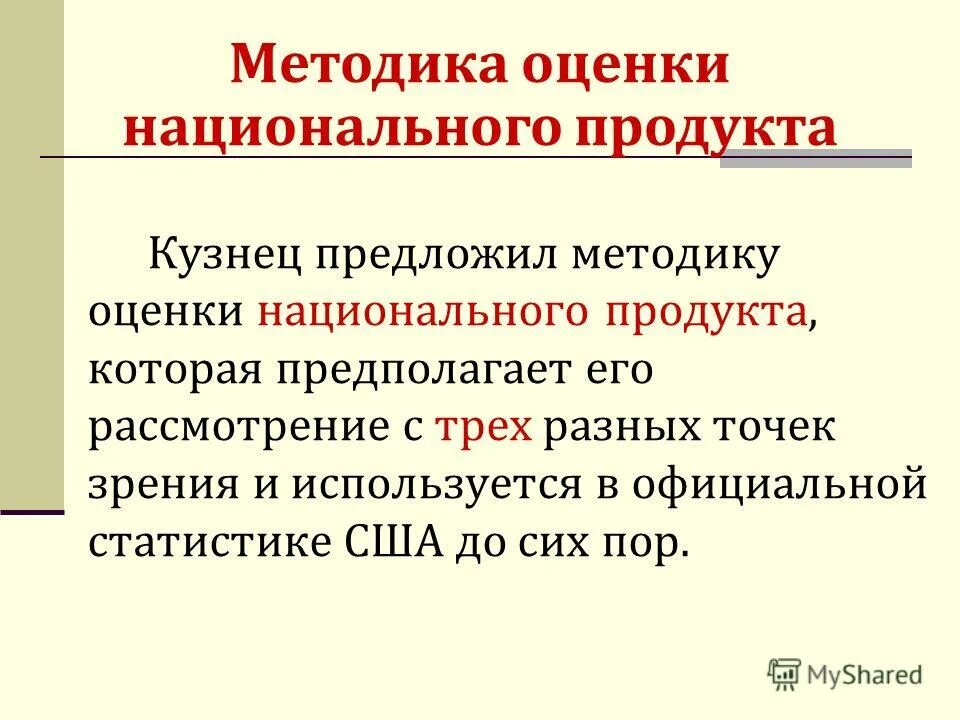 Методика оценки национального продукта

Кузнец предложил методику оценки национального продукта, которая предполагает его рассмотрение с трех разных точек зрения и используется в официальной статистике США до сих пор.

MyShared